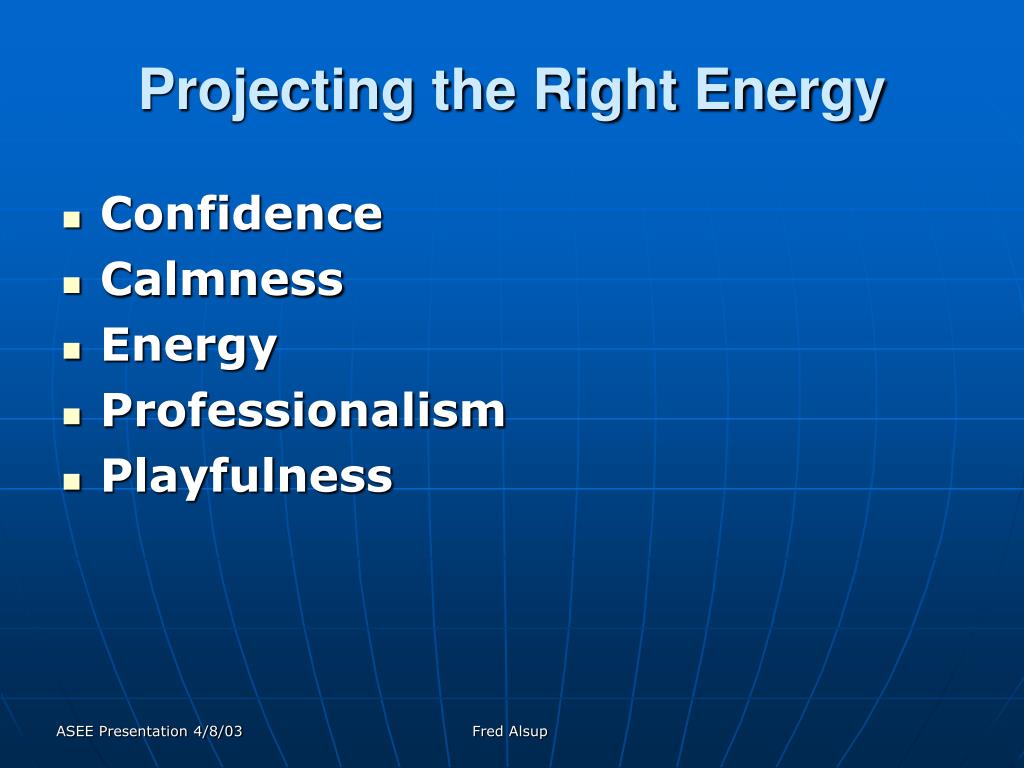 Projecting the Right Energy

- Confidence
- Calmness
- Energy
- Professionalism
- Playfulness

ASEE Presentation 4/8/03

Fred Alsup